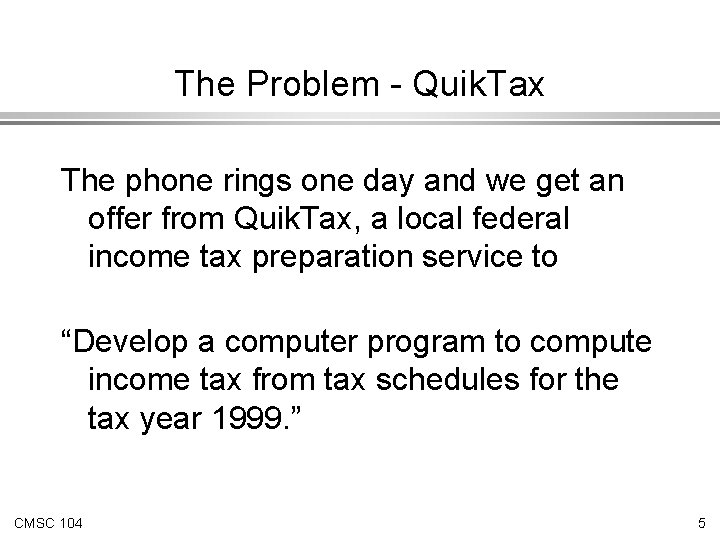 The Problem - QuikTax

The phone rings one day and we get an offer from QuikTax, a local federal income tax preparation service to

“Develop a computer program to compute income tax from tax schedules for the tax year 1999.”

CMSC 104

5